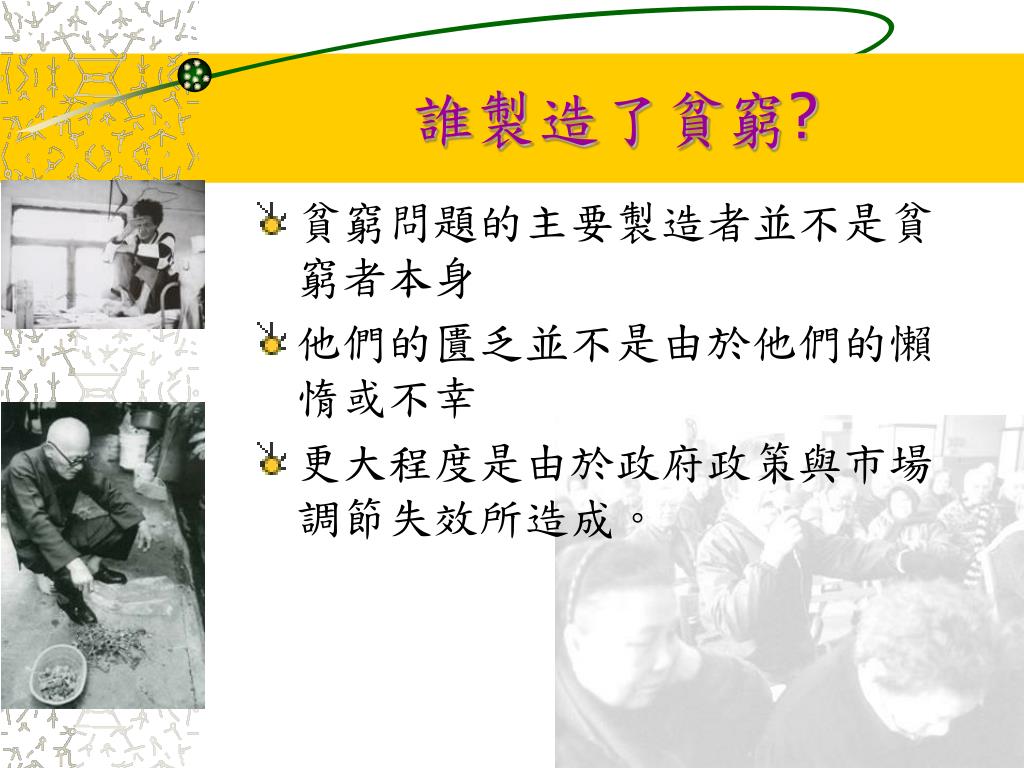 誰製造了貧窮?

貧窮問題的主要製造者並不是貧窮者本身

他們的匱乏並不是由於他們的懶惰或不幸

更大程度是由於政府政策與市場調節失效所造成。